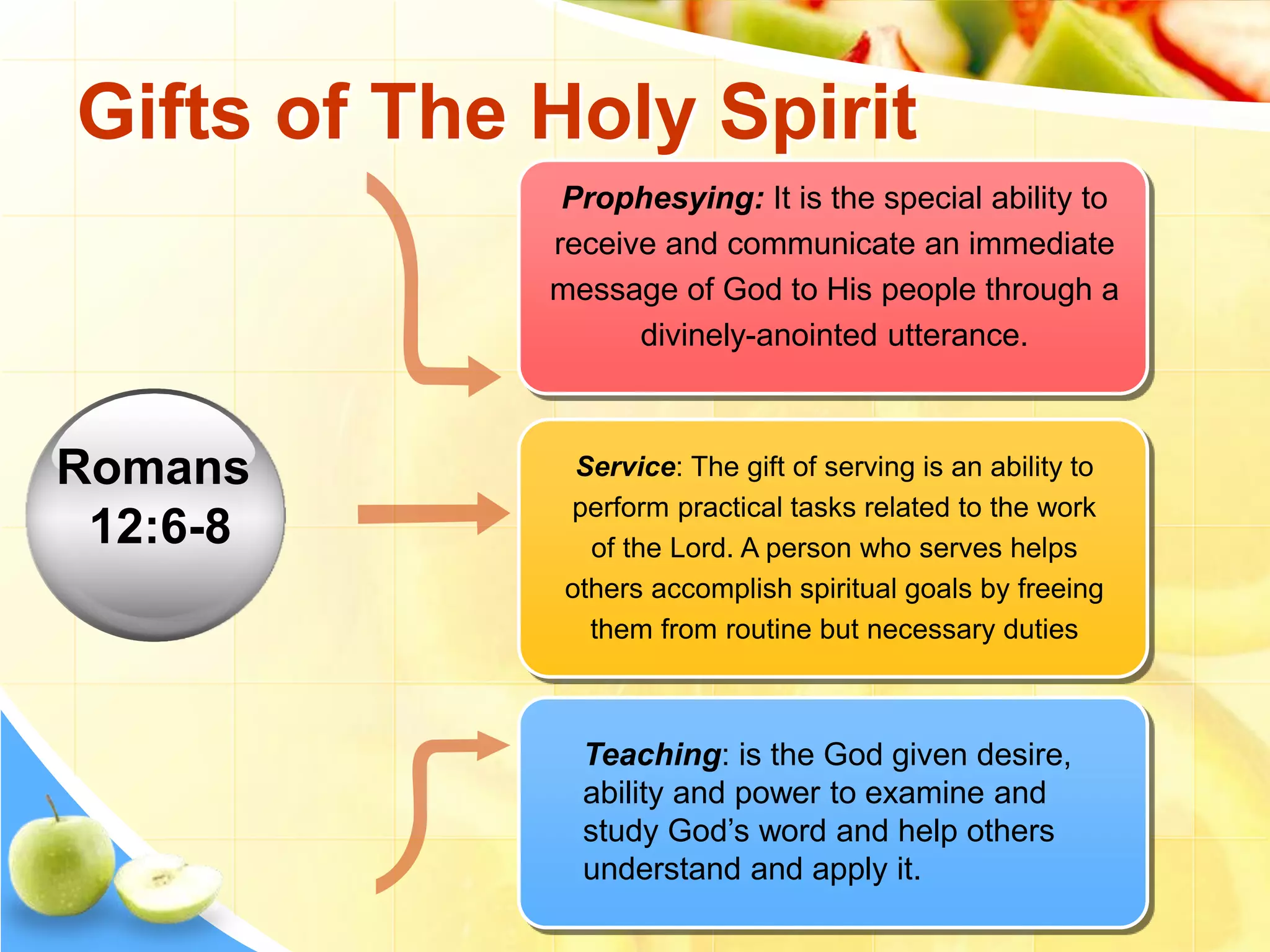 Gifts of The Holy Spirit

Romans 12:6-8

Prophesying: It is the special ability to receive and communicate an immediate message of God to His people through a divinely-anointed utterance.

Service: The gift of serving is an ability to perform practical tasks related to the work of the Lord. A person who serves helps others accomplish spiritual goals by freeing them from routine but necessary duties

Teaching: is the God given desire, ability and power to examine and study God's word and help others understand and apply it.